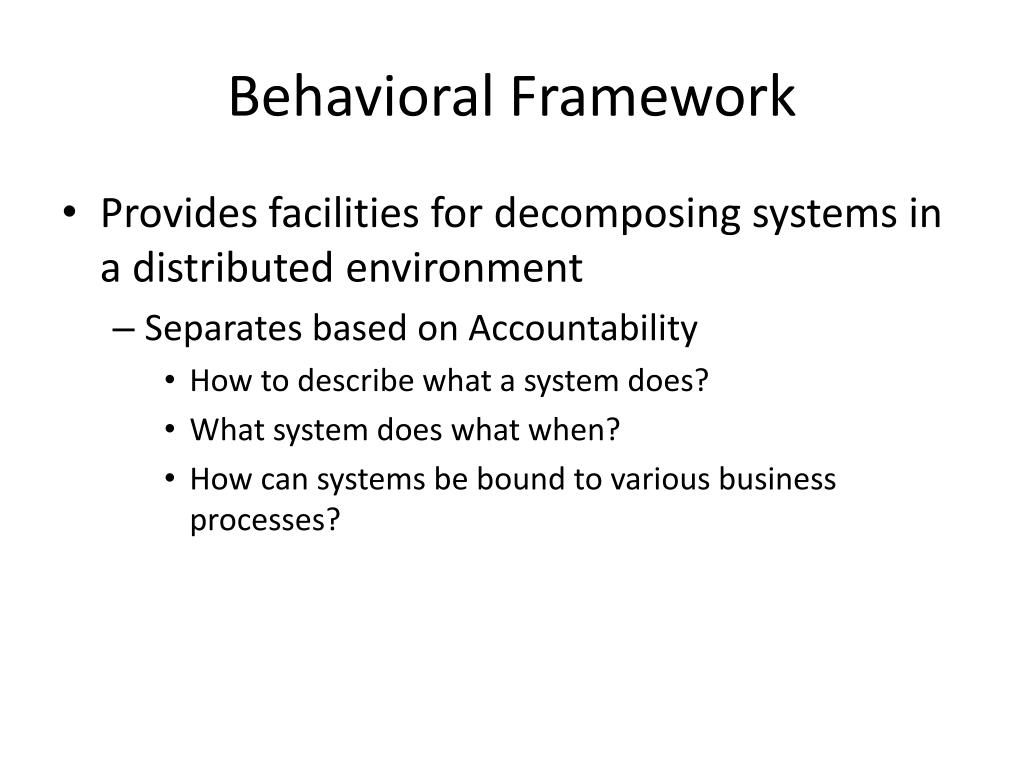 Behavioral Framework

• Provides facilities for decomposing systems in a distributed environment

– Separates based on Accountability

• How to describe what a system does?

• What system does what when?

• How can systems be bound to various business processes?